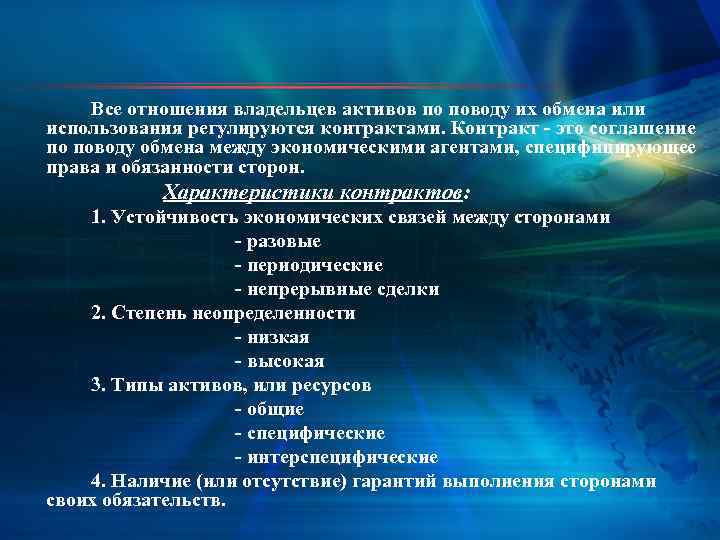 Все отношения владельцев активов по поводу их обмена или использования регулируются контрактами. Контракт - это соглашение по поводу обмена между экономическими агентами, специфицирующее права и обязанности сторон.

Характеристики контрактов:

1. Устойчивость экономических связей между сторонами
- разовые
- периодические
- непрерывные сделки

2. Степень неопределенности
- низкая
- высокая

3. Типы активов, или ресурсов
- общие
- специфические
- интерспецифические

4. Наличие (или отсутствие) гарантий выполнения сторонами своих обязательств.